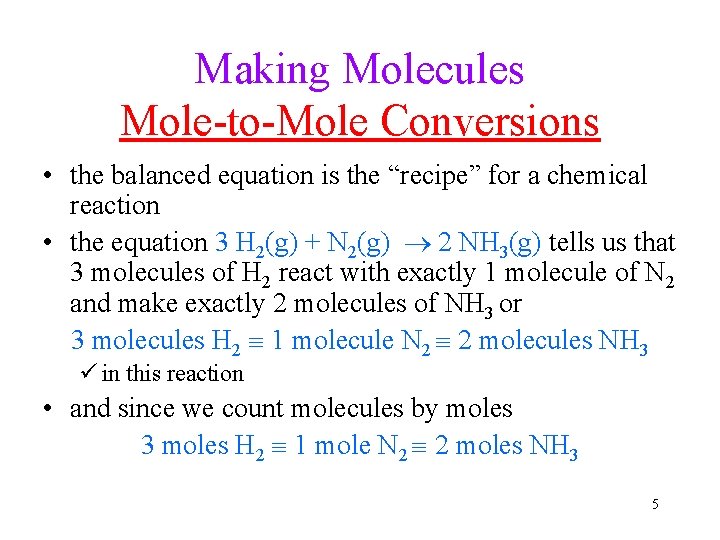 Making Molecules
Mole-to-Mole Conversions

• the balanced equation is the “recipe” for a chemical reaction
• the equation $3\ H_2(g) + N_2(g) \rightarrow 2\ NH_3(g)$ tells us that 3 molecules of $H_2$ react with exactly 1 molecule of $N_2$ and make exactly 2 molecules of $NH_3$ or

3 molecules $H_2 \equiv$ 1 molecule $N_2 \equiv$ 2 molecules $NH_3$

✓ in this reaction

• and since we count molecules by moles

3 moles $H_2 \equiv$ 1 mole $N_2 \equiv$ 2 moles $NH_3$

5